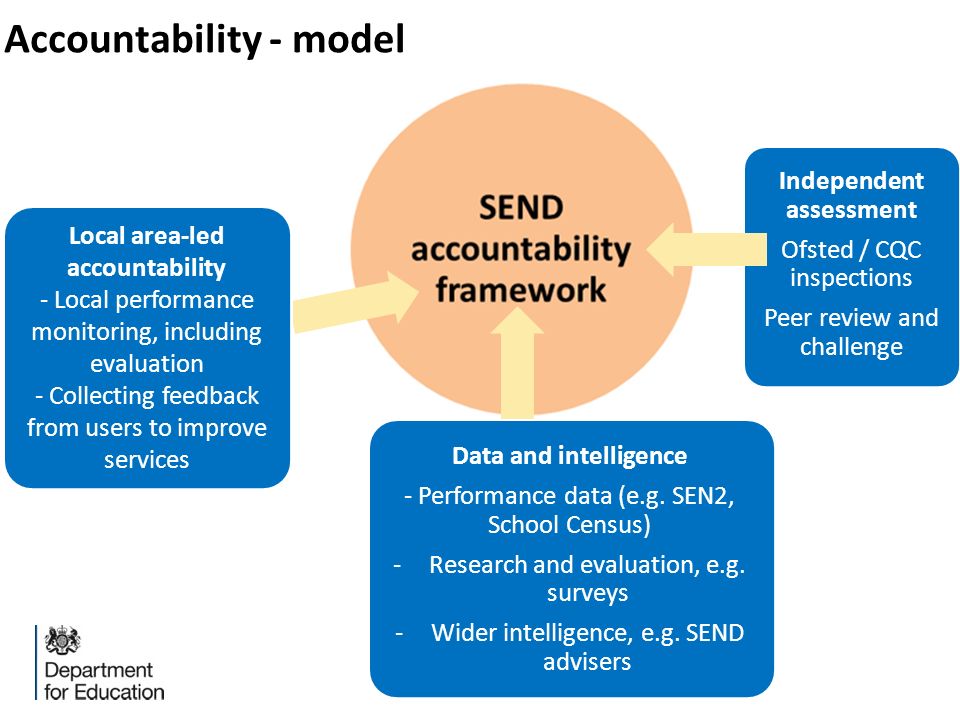 Accountability - model

Local area-led accountability
- Local performance monitoring, including evaluation
- Collecting feedback from users to improve services

SEND accountability framework

Independent assessment
Ofsted / CQC inspections
Peer review and challenge

Data and intelligence
- Performance data (e.g. SEN2, School Census)
- Research and evaluation, e.g. surveys
- Wider intelligence, e.g. SEND advisers

Department for Education